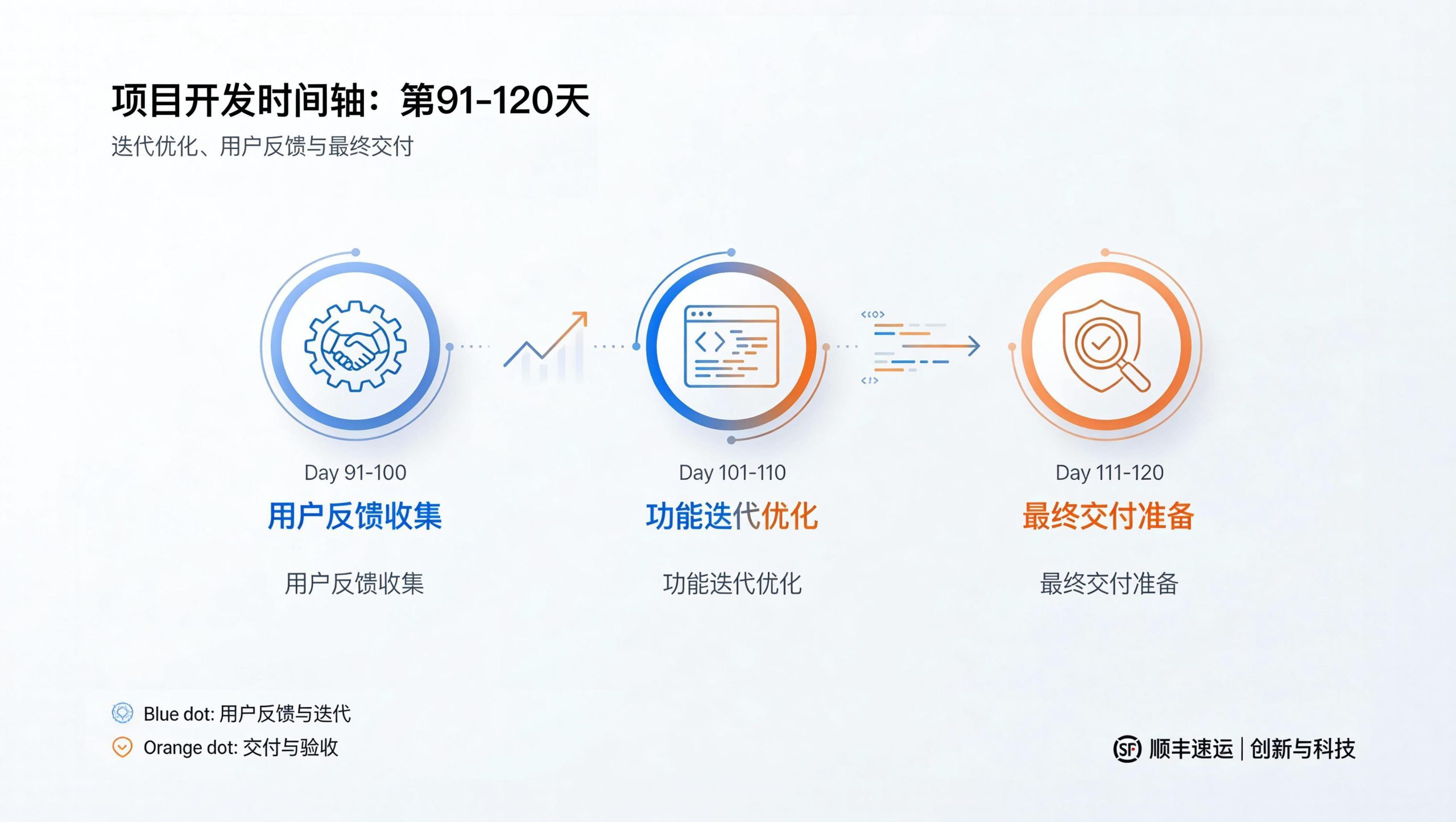 项目开发时间轴：第91-120天

迭代优化、用户反馈与最终交付

Day 91-100

用户反馈收集

用户反馈收集

Day 101-110

功能迭代优化

功能迭代优化

Day 111-120

最终交付准备

最终交付准备

Blue dot: 用户反馈与迭代

Orange dot: 交付与验收

SF 顺丰速运 | 创新与科技